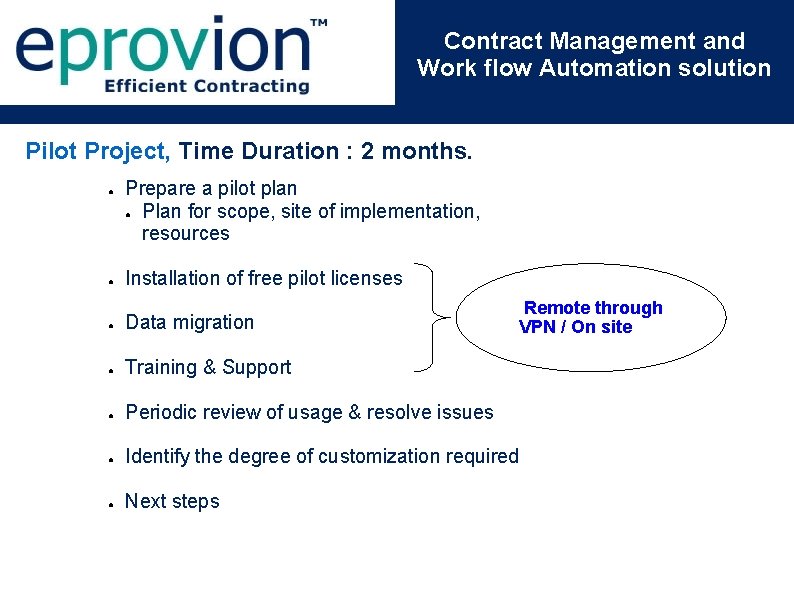 eprovion™
Efficient Contracting

Contract Management and Work flow Automation solution

Pilot Project, Time Duration : 2 months.

- Prepare a pilot plan
  - Plan for scope, site of implementation, resources
- Installation of free pilot licenses
- Data migration
- Training & Support
- Periodic review of usage & resolve issues
- Identify the degree of customization required
- Next steps

Remote through VPN / On site